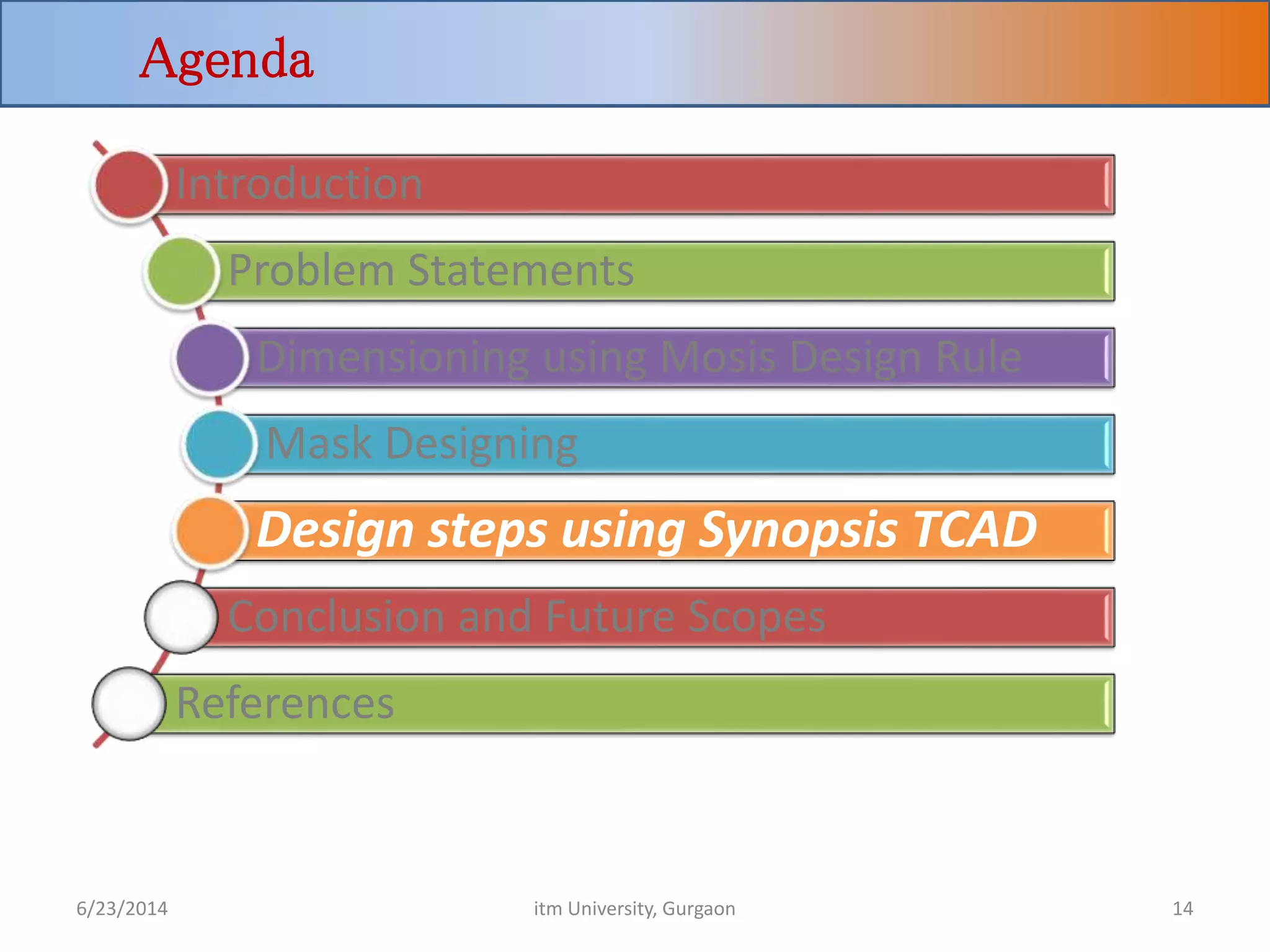 Agenda

Introduction

Problem Statements

Dimensioning using Mosis Design Rule

Mask Designing

Design steps using Synopsis TCAD

Conclusion and Future Scopes

References

6/23/2014

itm University, Gurgaon

14